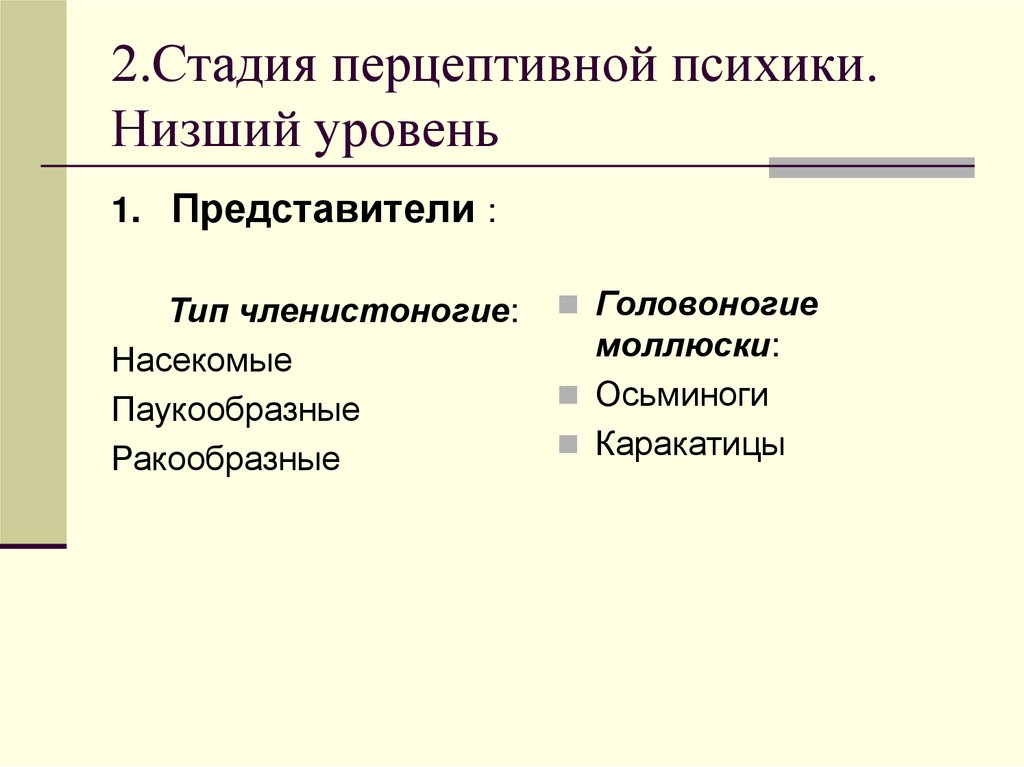 2.Стадия перцептивной психики. Низший уровень

1. Представители :

Тип членистоногие:
Насекомые
Паукообразные
Ракообразные

Головоногие моллюски:
Осьминоги
Каракатицы